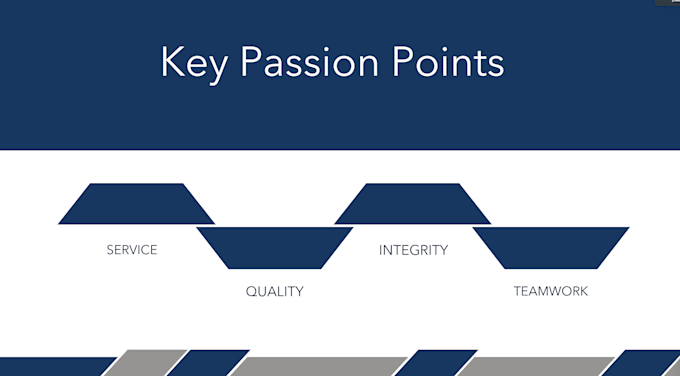 Key Passion Points

SERVICE

QUALITY

INTEGRITY

TEAMWORK